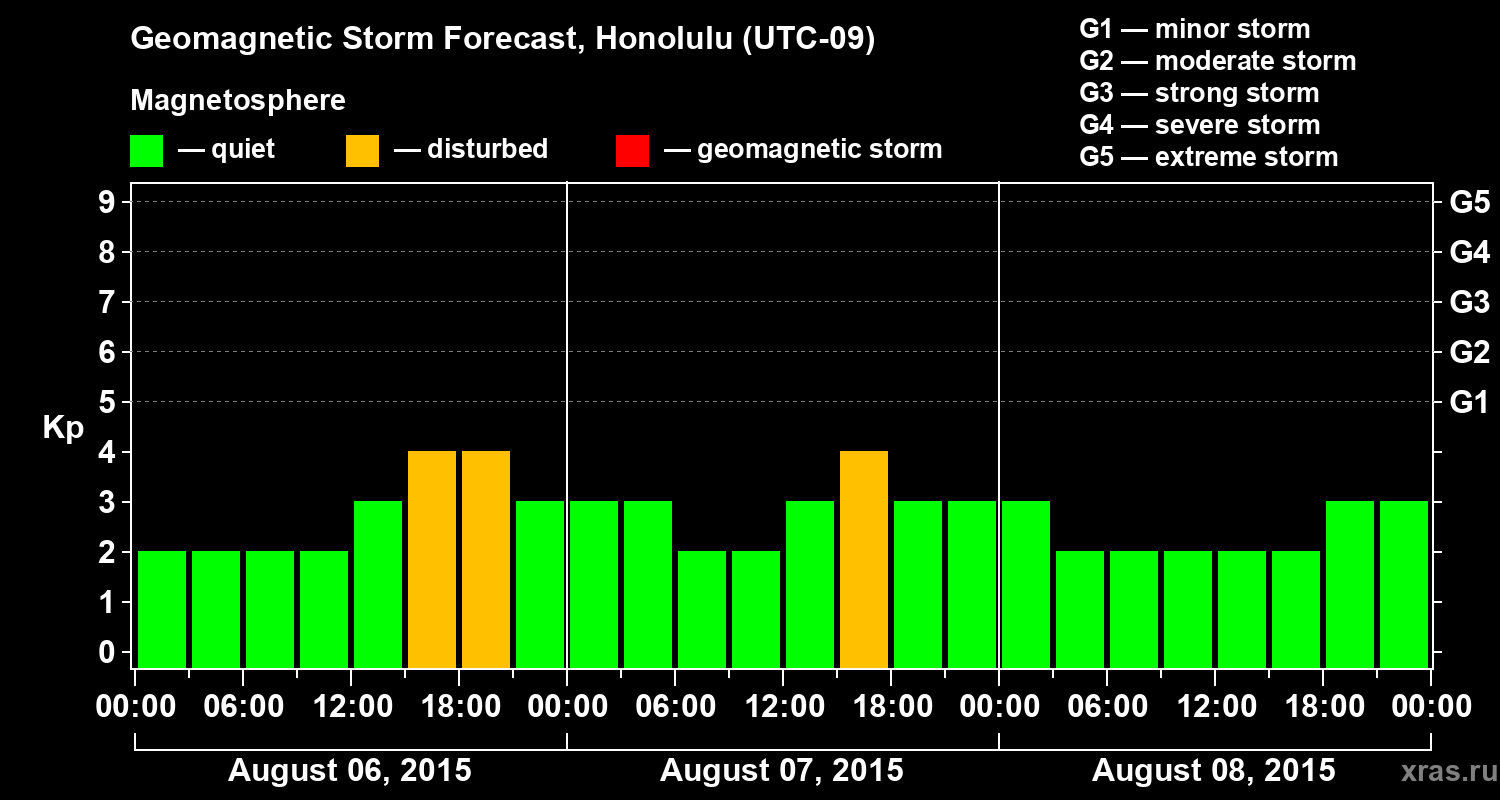 Geomagnetic Storm Forecast, Honolulu (UTC-09)

Magnetosphere

— quiet — disturbed — geomagnetic storm

G1 — minor storm
G2 — moderate storm
G3 — strong storm
G4 — severe storm
G5 — extreme storm

Kp

9
8
7
6
5
4
3
2
1
0

G5
G4
G3
G2
G1

00:00 06:00 12:00 18:00 00:00 06:00 12:00 18:00 00:00 06:00 12:00 18:00 00:00

August 06, 2015 August 07, 2015 August 08, 2015

xras.ru